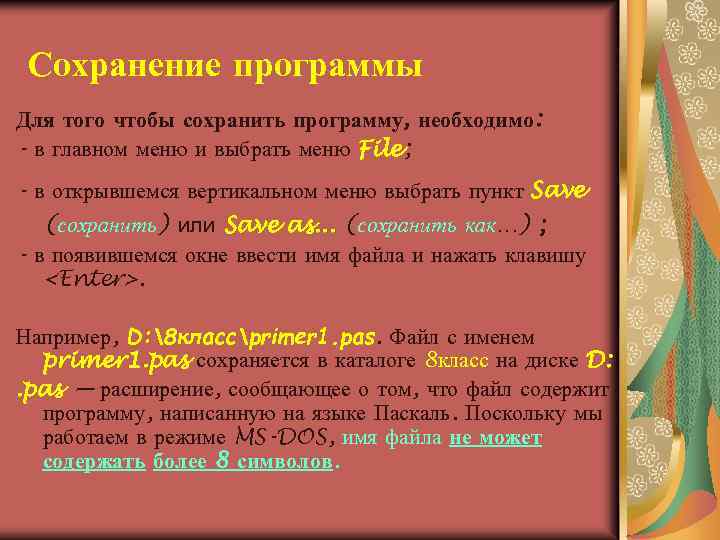 Сохранение программы

Для того чтобы сохранить программу, необходимо:
- в главном меню и выбрать меню File;

- в открывшемся вертикальном меню выбрать пункт Save (сохранить) или Save as... (сохранить как...) ;
- в появившемся окне ввести имя файла и нажать клавишу <Enter>.

Например, D:\8класс\primer1.pas. Файл с именем primer1.pas сохраняется в каталоге 8класс на диске D:
.pas — расширение, сообщающее о том, что файл содержит программу, написанную на языке Паскаль. Поскольку мы работаем в режиме MS-DOS, имя файла не может содержать более 8 символов.